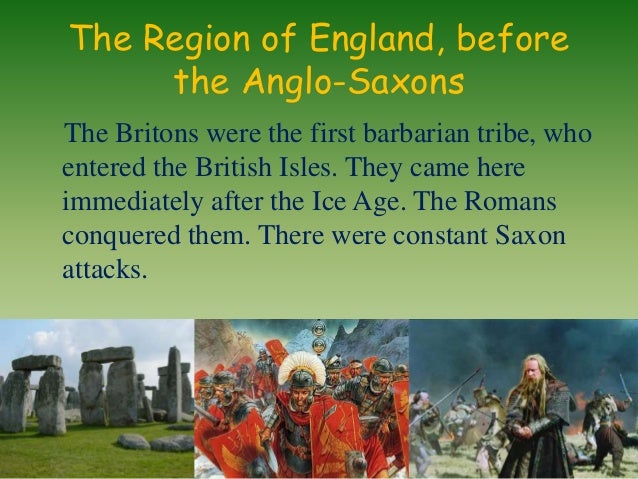 The Region of England, before the Anglo-Saxons

The Britons were the first barbarian tribe, who entered the British Isles. They came here immediately after the Ice Age. The Romans conquered them. There were constant Saxon attacks.